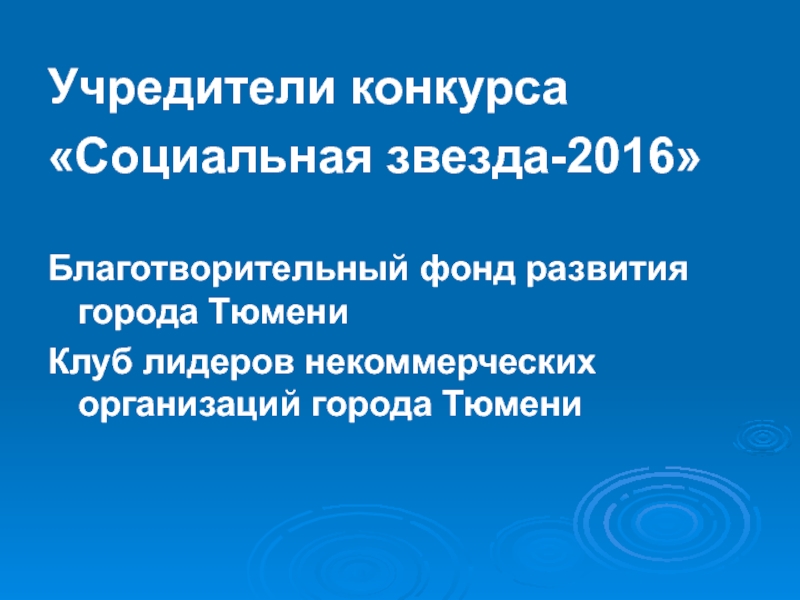 Учредители конкурса
«Социальная звезда-2016»

Благотворительный фонд развития города Тюмени

Клуб лидеров некоммерческих организаций города Тюмени